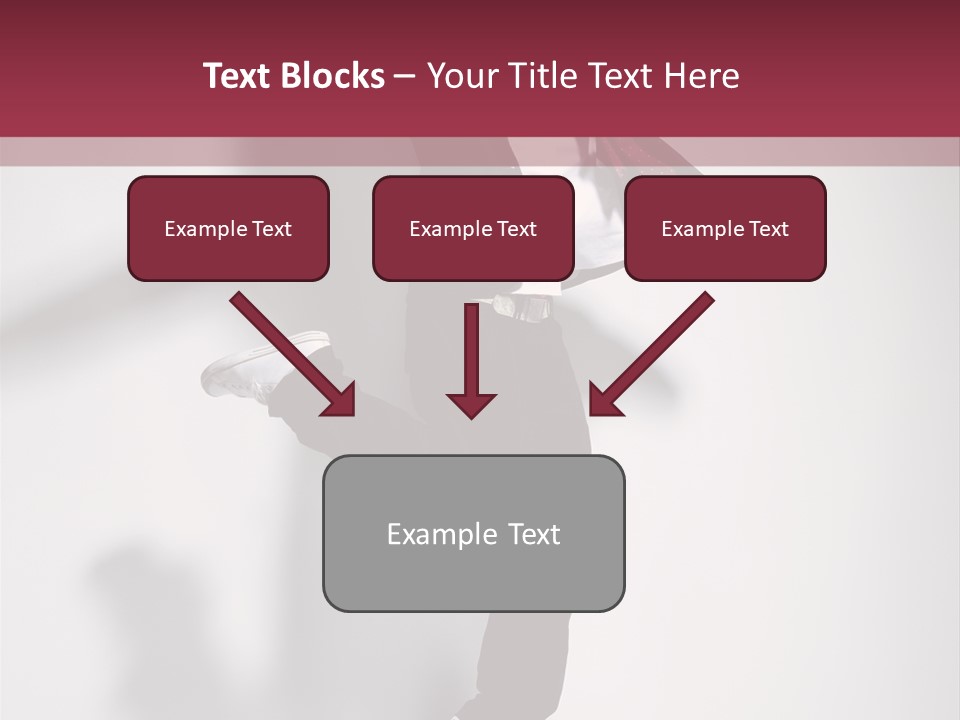 Text Blocks – Your Title Text Here

Example Text

Example Text

Example Text

Example Text